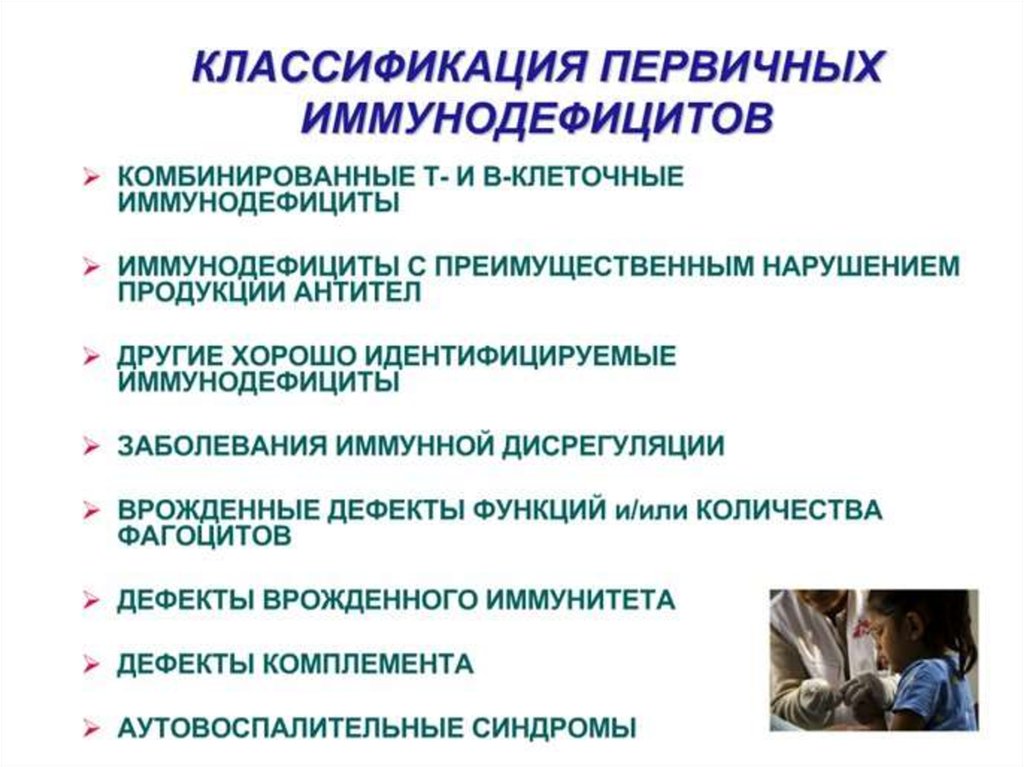 КЛАССИФИКАЦИЯ ПЕРВИЧНЫХ ИММУНОДЕФИЦИТОВ

➢ КОМБИНИРОВАННЫЕ Т- И В-КЛЕТОЧНЫЕ ИММУНОДЕФИЦИТЫ

➢ ИММУНОДЕФИЦИТЫ С ПРЕИМУЩЕСТВЕННЫМ НАРУШЕНИЕМ ПРОДУКЦИИ АНТИТЕЛ

➢ ДРУГИЕ ХОРОШО ИДЕНТИФИЦИРУЕМЫЕ ИММУНОДЕФИЦИТЫ

➢ ЗАБОЛЕВАНИЯ ИММУННОЙ ДИСРЕГУЛЯЦИИ

➢ ВРОЖДЕННЫЕ ДЕФЕКТЫ ФУНКЦИЙ и/или КОЛИЧЕСТВА ФАГОЦИТОВ

➢ ДЕФЕКТЫ ВРОЖДЕННОГО ИММУНИТЕТА

➢ ДЕФЕКТЫ КОМПЛЕМЕНТА

➢ АУТОВОСПАЛИТЕЛЬНЫЕ СИНДРОМЫ